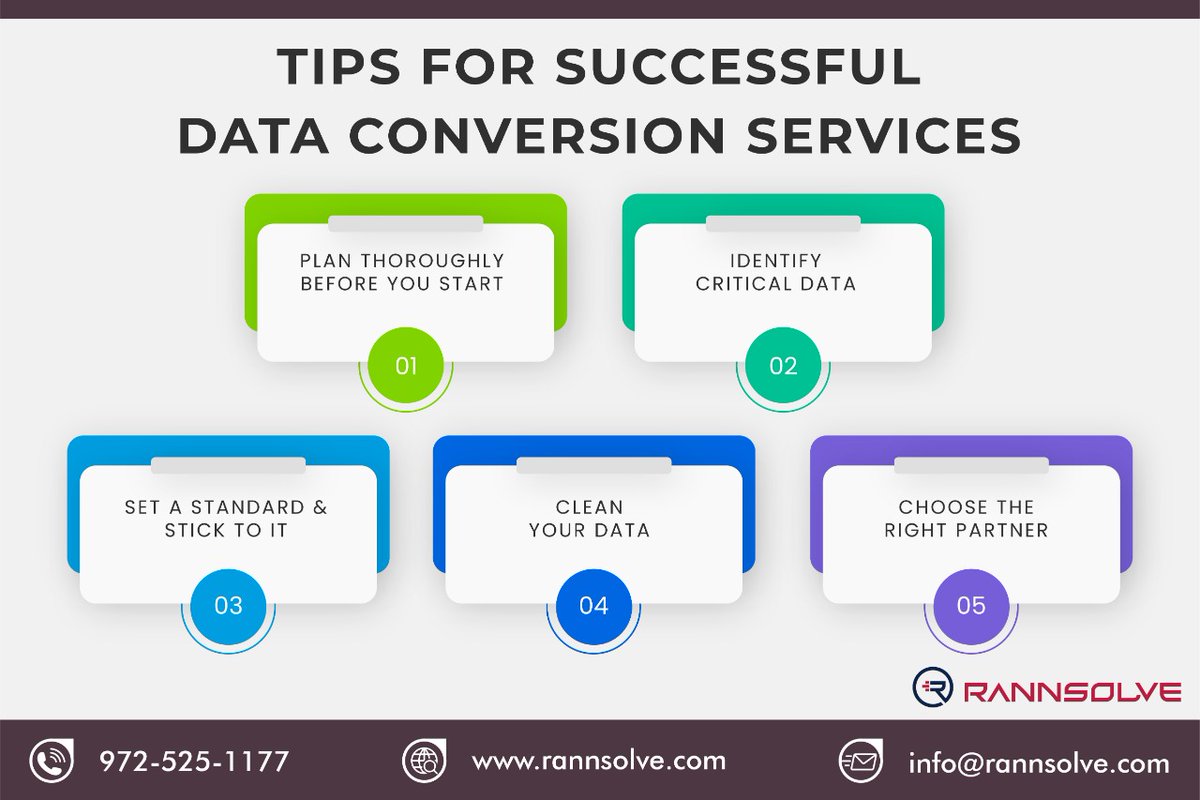 TIPS FOR SUCCESSFUL DATA CONVERSION SERVICES

PLAN THOROUGHLY BEFORE YOU START

01

IDENTIFY CRITICAL DATA

02

SET A STANDARD & STICK TO IT

03

CLEAN YOUR DATA

04

CHOOSE THE RIGHT PARTNER

05

RANNSOLVE

972-525-1177

www.rannsolve.com

info@rannsolve.com